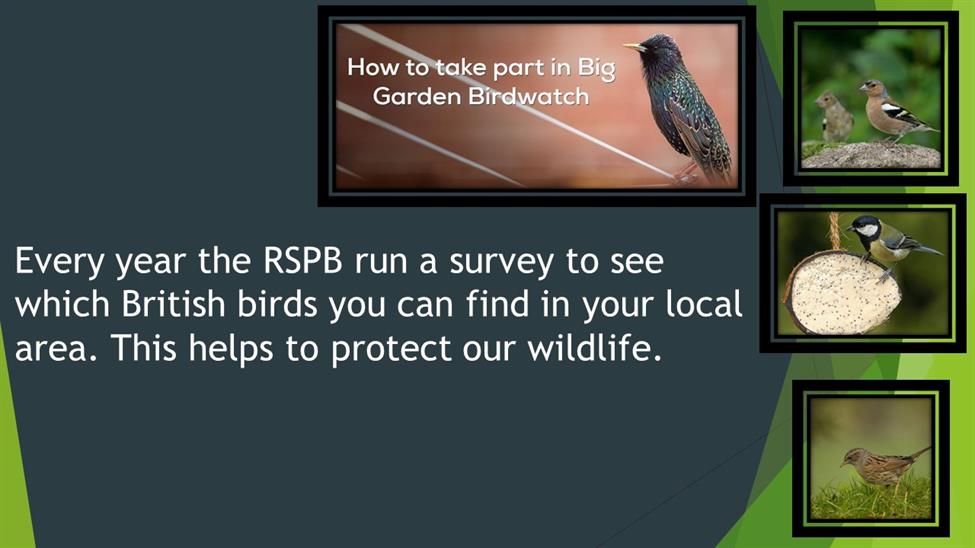 How to take part in Big Garden Birdwatch

Every year the RSPB run a survey to see which British birds you can find in your local area. This helps to protect our wildlife.